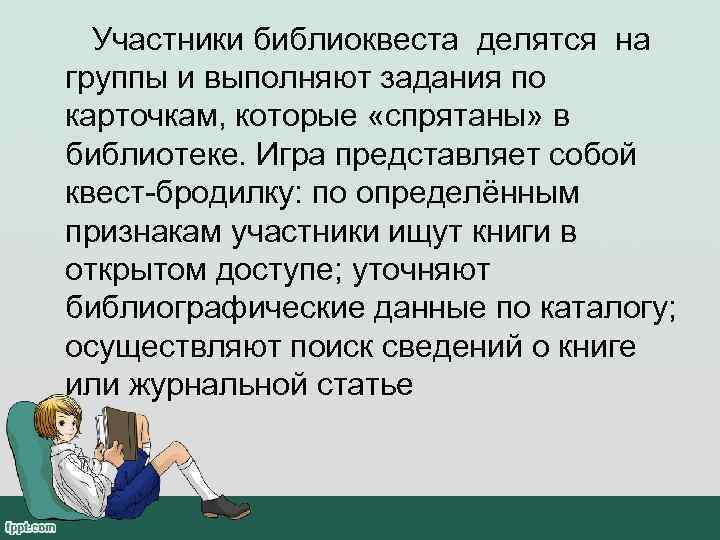 Участники библиоквеста делятся на группы и выполняют задания по карточкам, которые «спрятаны» в библиотеке. Игра представляет собой квест-бродилку: по определённым признакам участники ищут книги в открытом доступе; уточняют библиографические данные по каталогу; осуществляют поиск сведений о книге или журнальной статье

fppt.com